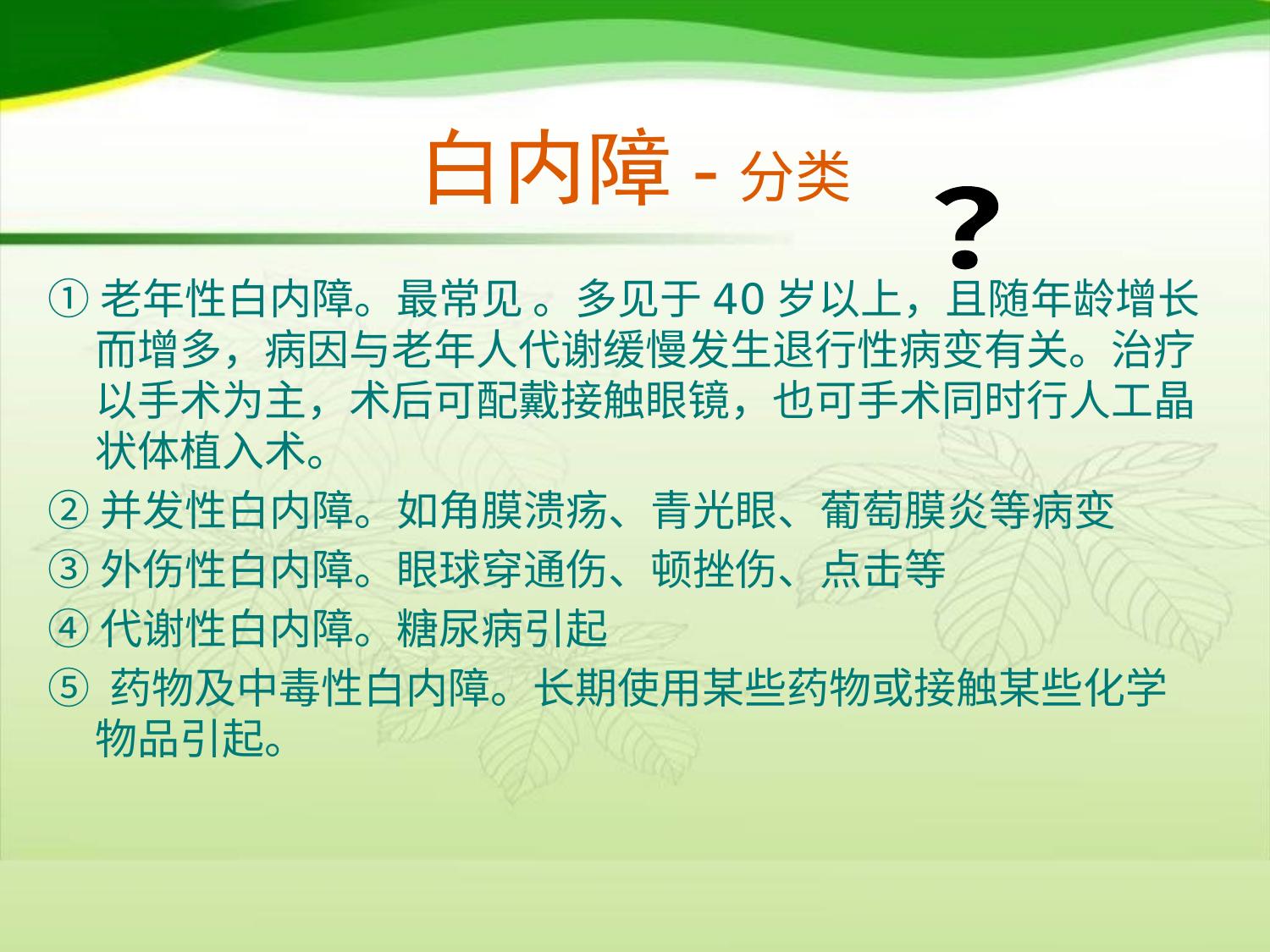 白内障 - 分类

?

① 老年性白内障。最常见 。多见于 40 岁以上，且随年龄增长而增多，病因与老年人代谢缓慢发生退行性病变有关。治疗以手术为主，术后可配戴接触眼镜，也可手术同时行人工晶状体植入术。

② 并发性白内障。如角膜溃疡、青光眼、葡萄膜炎等病变

③ 外伤性白内障。眼球穿通伤、顿挫伤、点击等

④ 代谢性白内障。糖尿病引起

⑤ 药物及中毒性白内障。长期使用某些药物或接触某些化学物品引起。